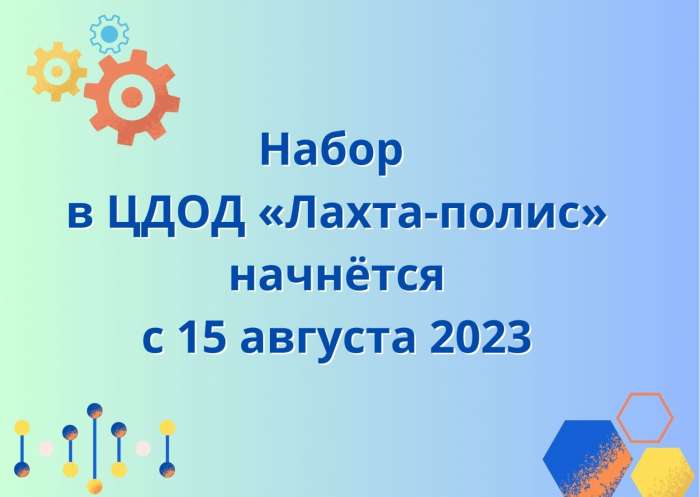 Набор
в ЦДОД «Лахта-полис»
начнётся
с 15 августа 2023